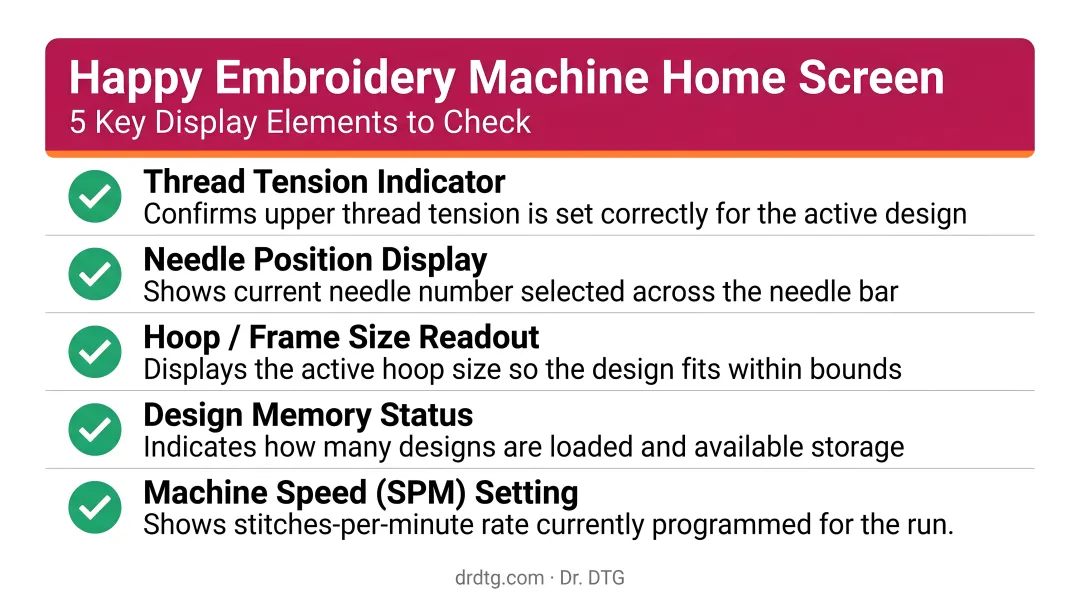 Happy Embroidery Machine Home Screen
5 Key Display Elements to Check

Thread Tension Indicator
Confirms upper thread tension is set correctly for the active design

Needle Position Display
Shows current needle number selected across the needle bar

Hoop / Frame Size Readout
Displays the active hoop size so the design fits within bounds

Design Memory Status
Indicates how many designs are loaded and available storage

Machine Speed (SPM) Setting
Shows stitches-per-minute rate currently programmed for the run.

drdtg.com · Dr. DTG